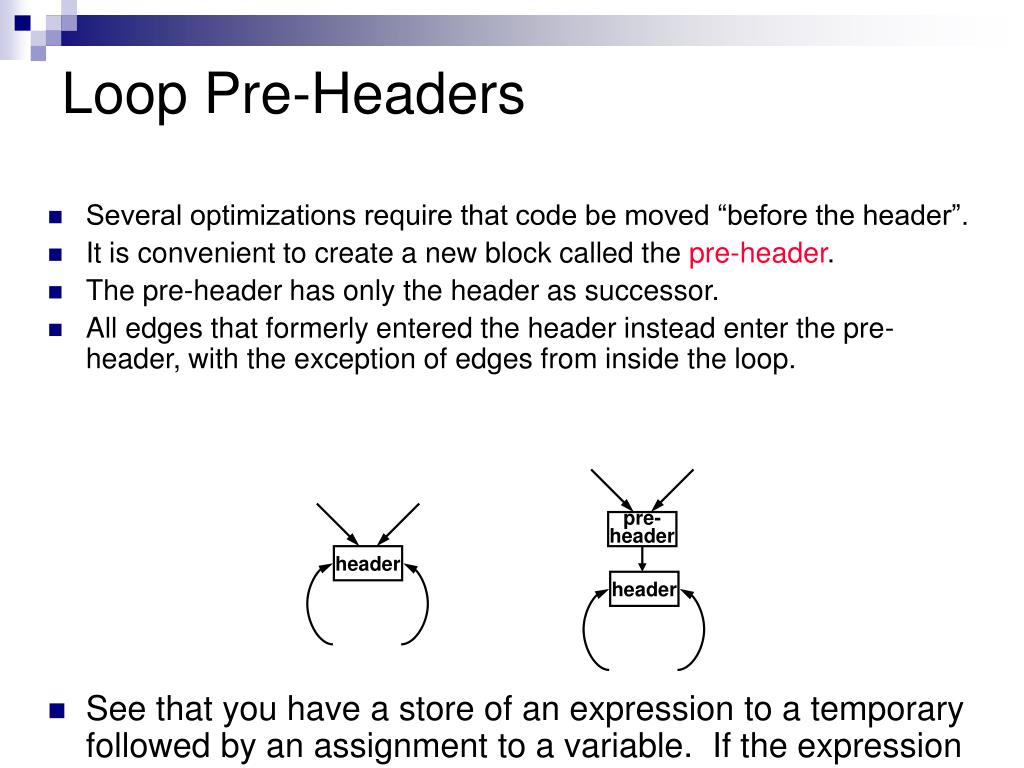 Loop Pre-Headers

Several optimizations require that code be moved “before the header”.
It is convenient to create a new block called the pre-header.
The pre-header has only the header as successor.
All edges that formerly entered the header instead enter the pre-header, with the exception of edges from inside the loop.

header

pre-header

header

See that you have a store of an expression to a temporary followed by an assignment to a variable. If the expression